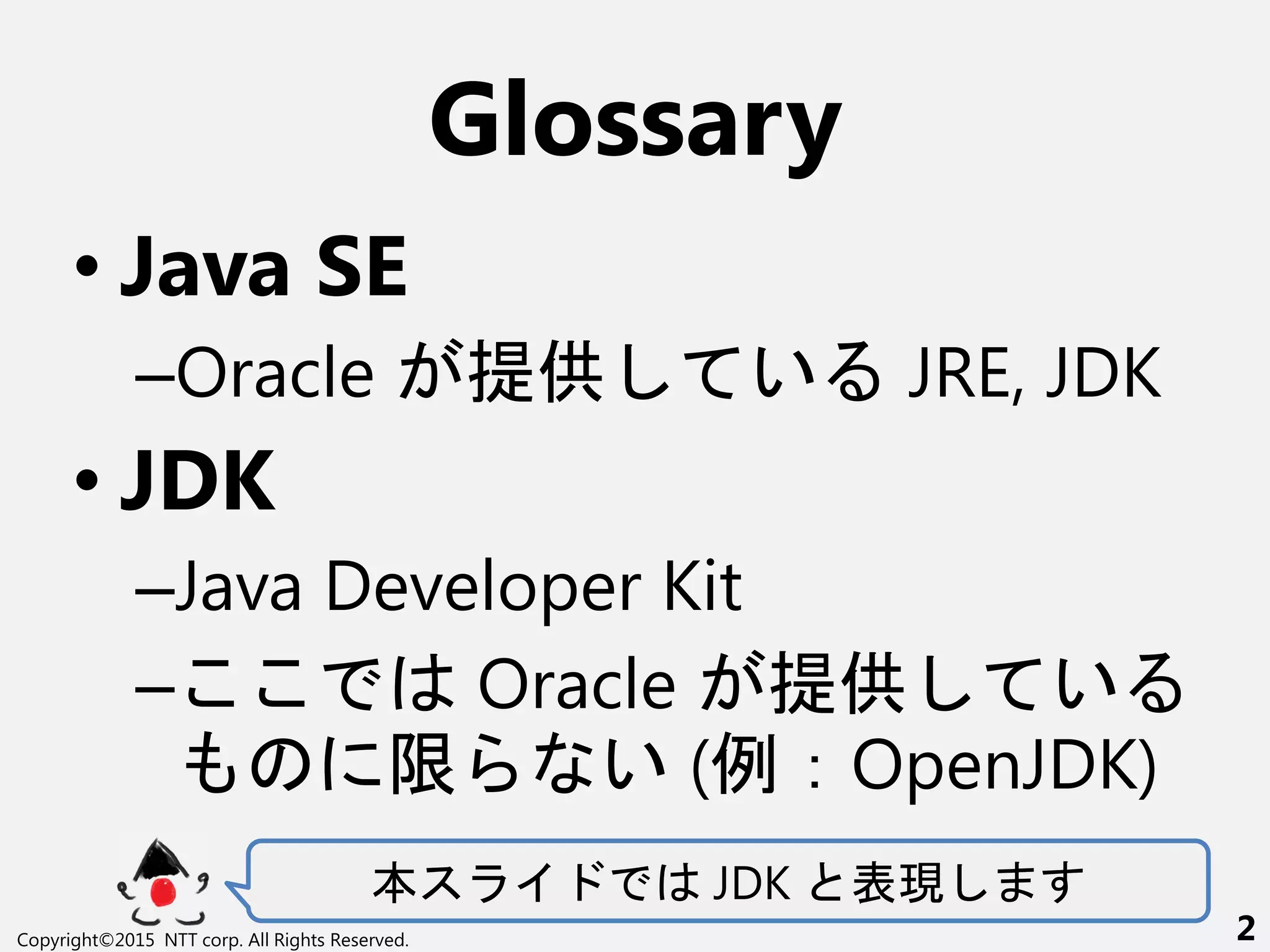 Glossary

• Java SE

–Oracle が提供している JRE, JDK

• JDK

–Java Developer Kit

–ここでは Oracle が提供しているものに限らない (例：OpenJDK)

本スライドでは JDK と表現します

Copyright©2015 NTT corp. All Rights Reserved.

2